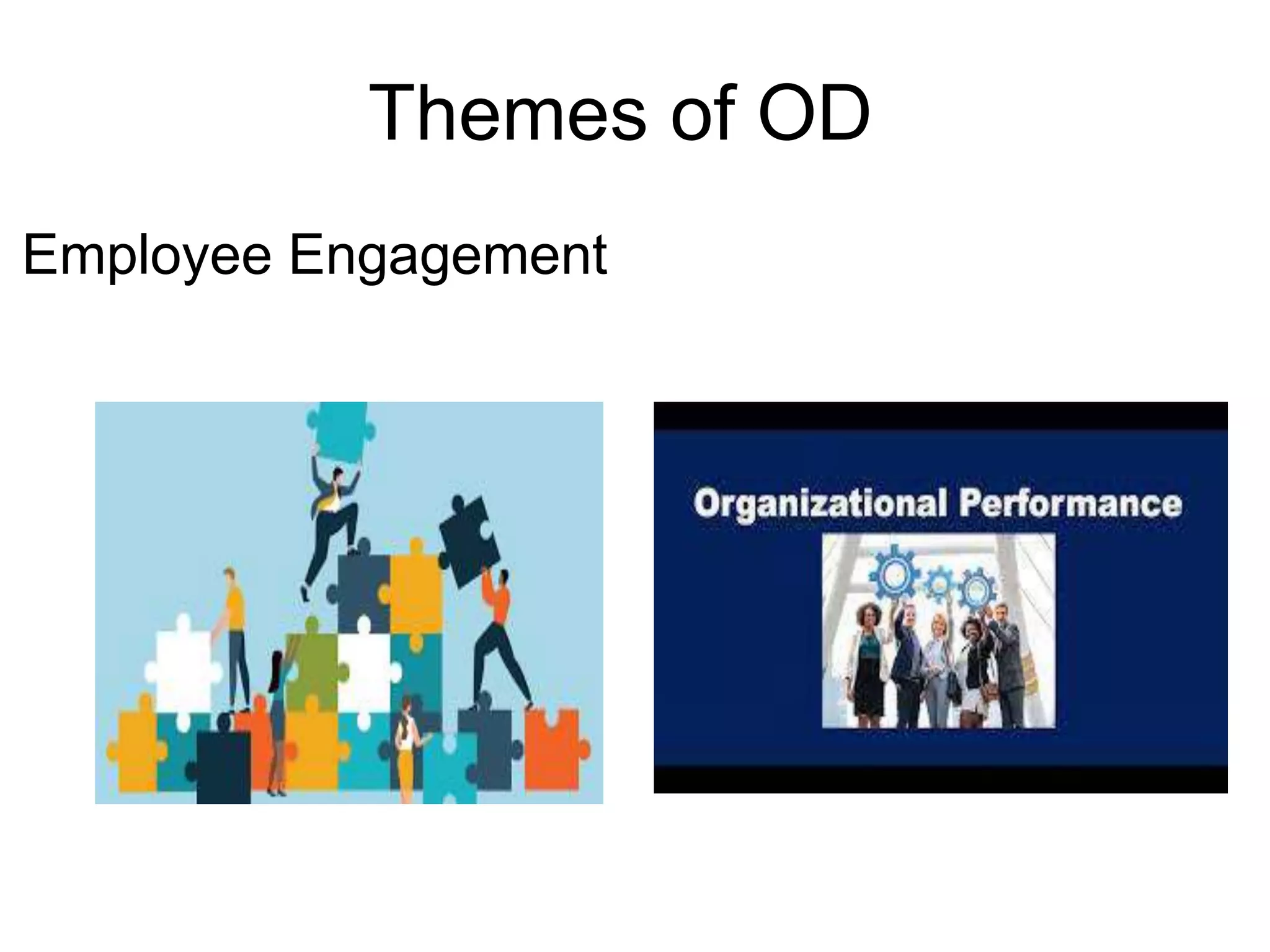 Themes of OD

Employee Engagement

Organizational Performance